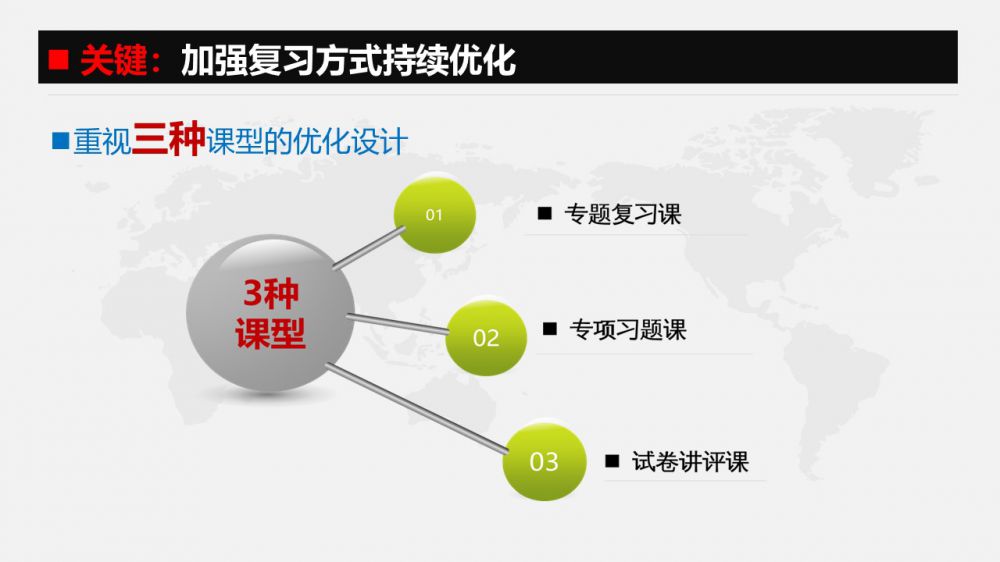 ■ 关键：加强复习方式持续优化

■重视三种课型的优化设计

3种课型

01

■ 专题复习课

02

■ 专项习题课

03

■ 试卷讲评课